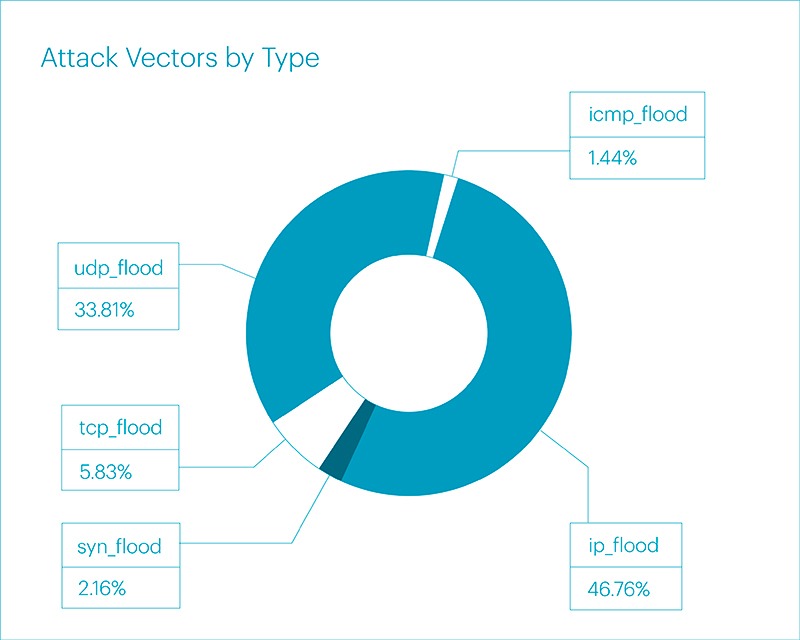 Attack Vectors by Type

icmp_flood
1.44%

udp_flood
33.81%

tcp_flood
5.83%

syn_flood
2.16%

ip_flood
46.76%